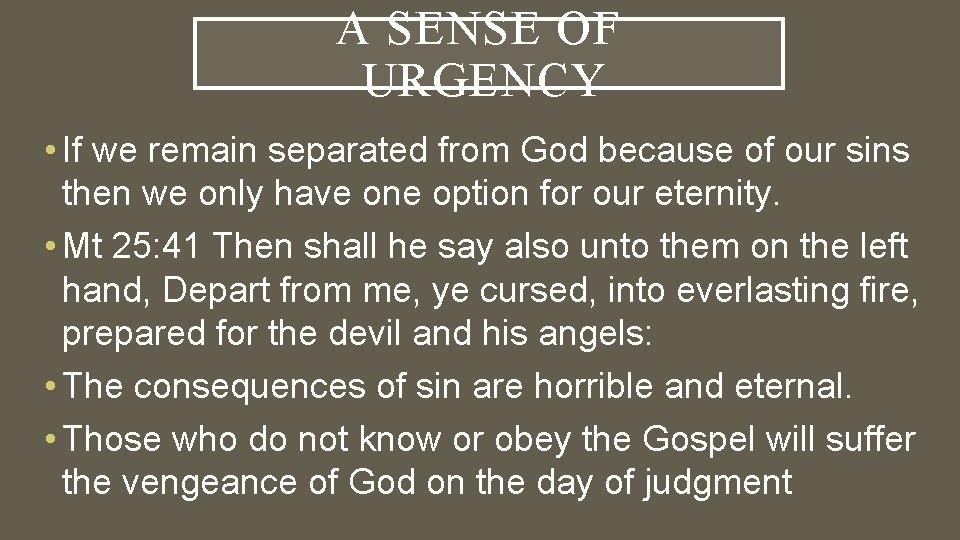 A SENSE OF URGENCY

• If we remain separated from God because of our sins then we only have one option for our eternity.

• Mt 25:41 Then shall he say also unto them on the left hand, Depart from me, ye cursed, into everlasting fire, prepared for the devil and his angels:

• The consequences of sin are horrible and eternal.

• Those who do not know or obey the Gospel will suffer the vengeance of God on the day of judgment